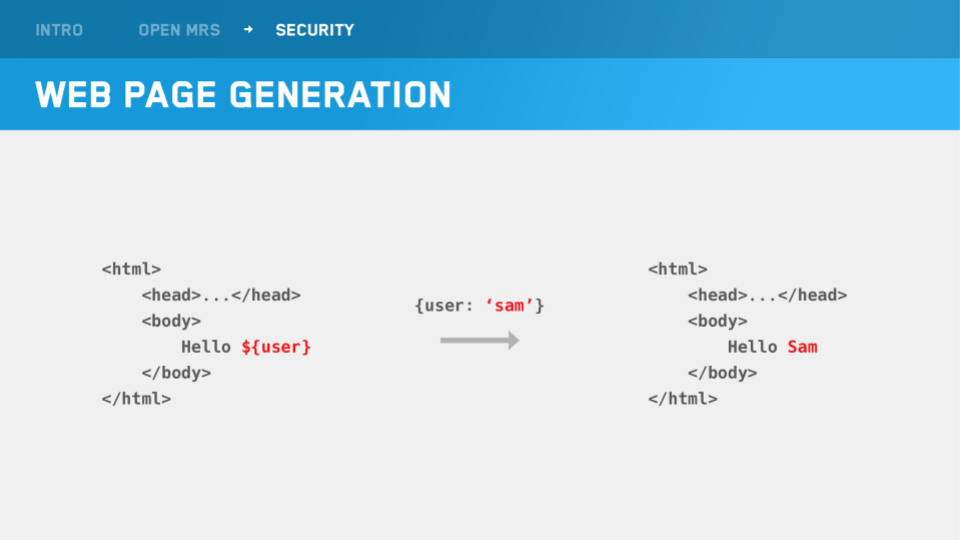 INTRO OPEN MRS → SECURITY

WEB PAGE GENERATION

<html>
<head>...</head>
<body>
Hello ${user}
</body>
</html>

{user: ‘sam’}

<html>
<head>...</head>
<body>
Hello Sam
</body>
</html>